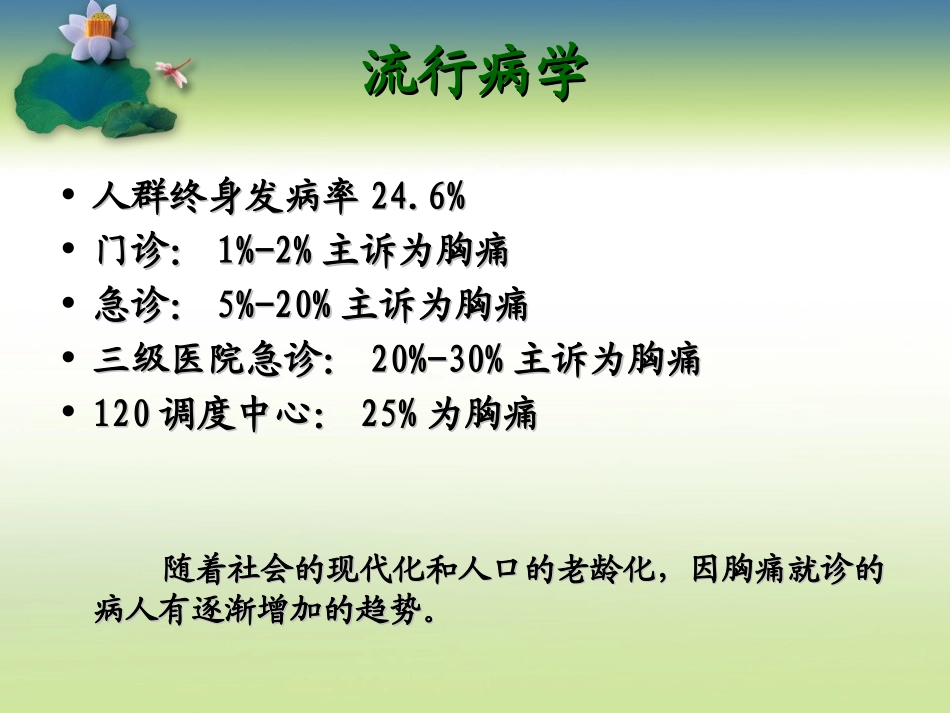 流行病学

• 人群终身发病率 24.6%
• 门诊： 1%-2% 主诉为胸痛
• 急诊： 5%-20% 主诉为胸痛
• 三级医院急诊： 20%-30% 主诉为胸痛
• 120 调度中心： 25% 为胸痛

随着社会的现代化和人口的老龄化，因胸痛就诊的病人有逐渐增加的趋势。